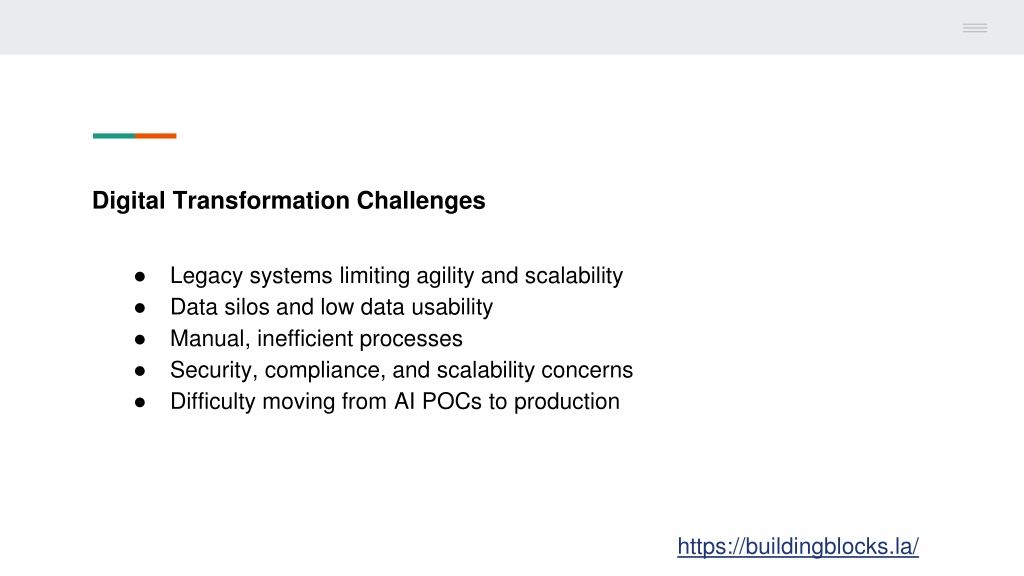 Digital Transformation Challenges

● Legacy systems limiting agility and scalability
● Data silos and low data usability
● Manual, inefficient processes
● Security, compliance, and scalability concerns
● Difficulty moving from AI POCs to production

https://buildingblocks.la/